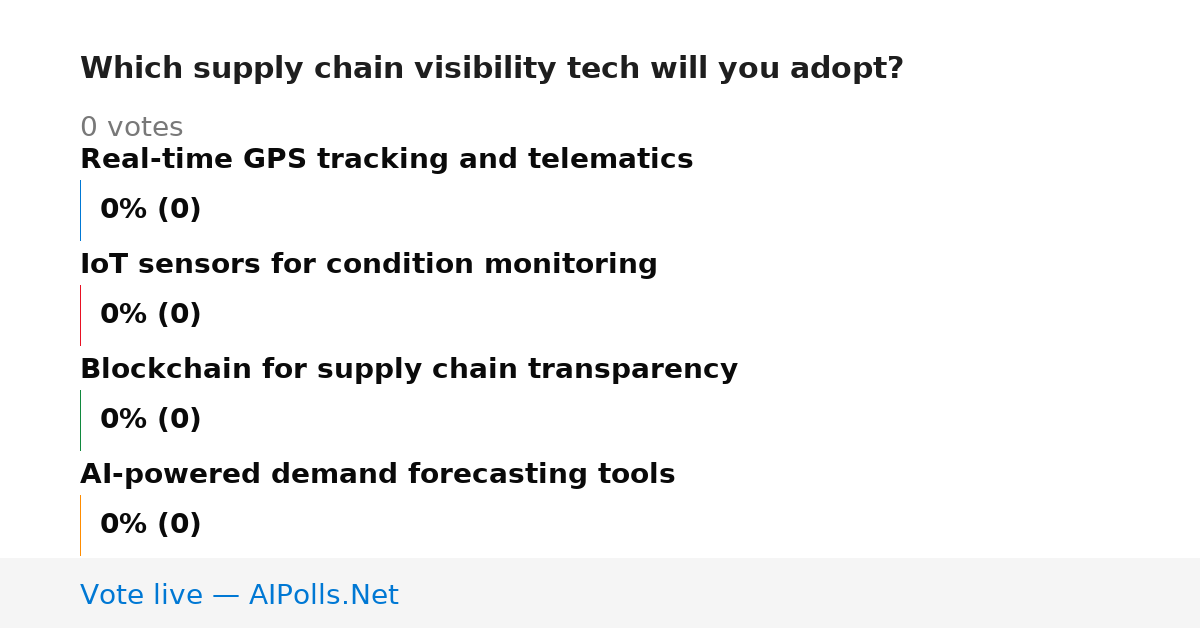 Which supply chain visibility tech will you adopt?

0 votes

Real-time GPS tracking and telematics

0% (0)

IoT sensors for condition monitoring

0% (0)

Blockchain for supply chain transparency

0% (0)

AI-powered demand forecasting tools

0% (0)

Vote live — AIPolls.Net